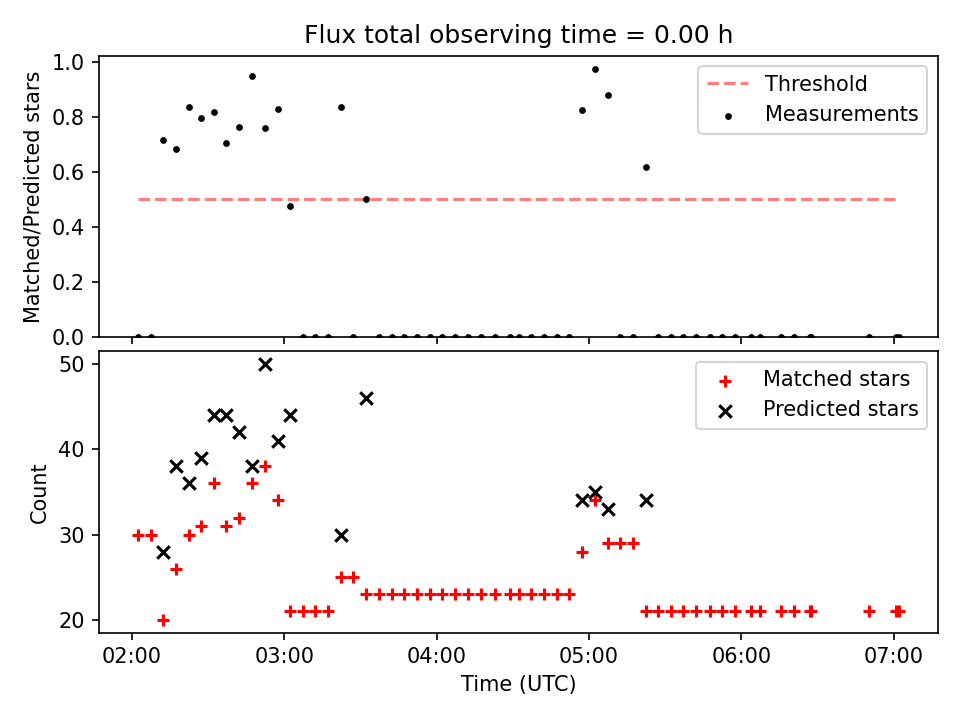 Flux total observing time = 0.00 h

Matched/Predicted stars

1.0
0.8
0.6
0.4
0.2
0.0

Threshold
Measurements

Count

50
40
30
20

Matched stars
Predicted stars

02:00 03:00 04:00 05:00 06:00 07:00

Time (UTC)